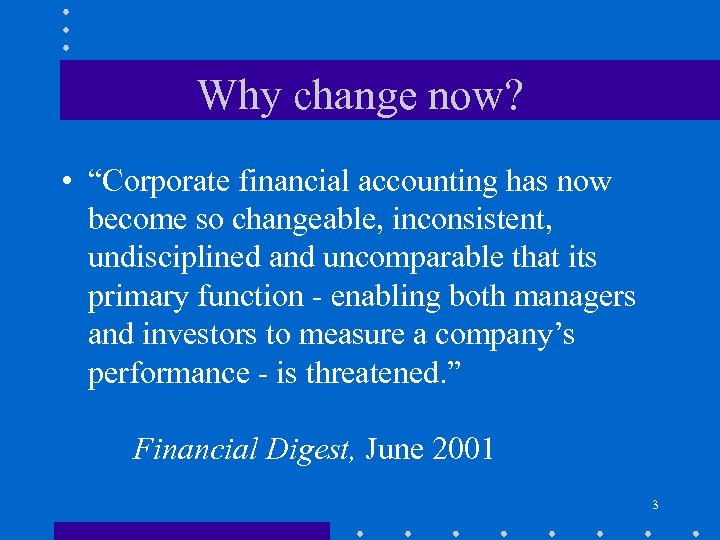 Why change now?

• “Corporate financial accounting has now become so changeable, inconsistent, undisciplined and uncomparable that its primary function - enabling both managers and investors to measure a company’s performance - is threatened.”

Financial Digest, June 2001

3